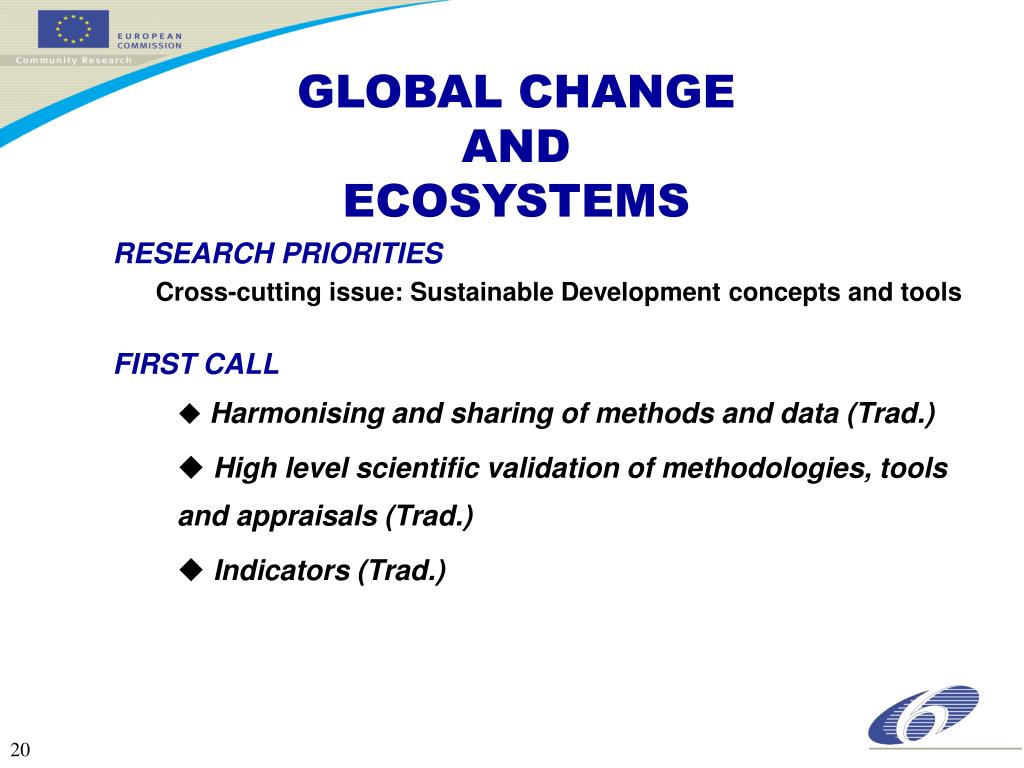 EUROPEAN COMMISSION
Community Research

GLOBAL CHANGE
AND
ECOSYSTEMS

RESEARCH PRIORITIES

Cross-cutting issue: Sustainable Development concepts and tools

FIRST CALL

◆ Harmonising and sharing of methods and data (Trad.)

◆ High level scientific validation of methodologies, tools and appraisals (Trad.)

◆ Indicators (Trad.)

20